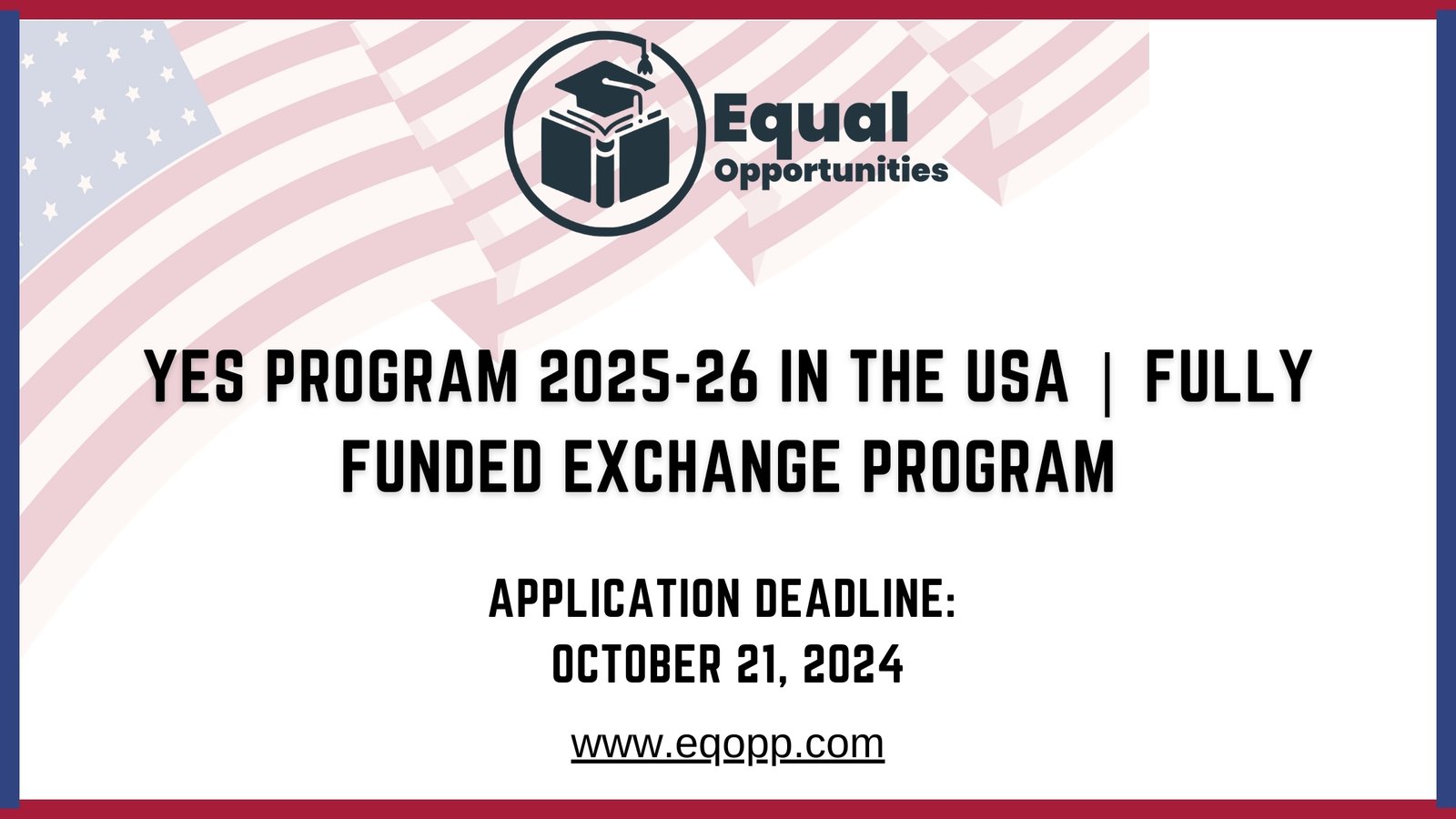 Equal
Opportunities

YES PROGRAM 2025-26 IN THE USA | FULLY FUNDED EXCHANGE PROGRAM

APPLICATION DEADLINE:
OCTOBER 21, 2024

www.eqopp.com